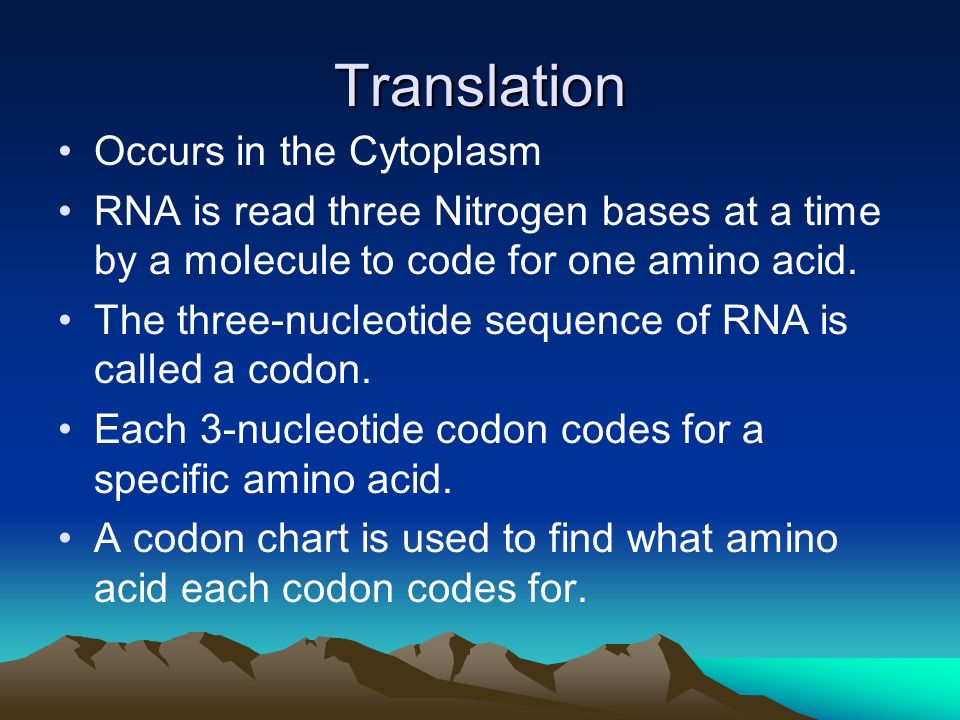 Translation

• Occurs in the Cytoplasm
• RNA is read three Nitrogen bases at a time by a molecule to code for one amino acid.
• The three-nucleotide sequence of RNA is called a codon.
• Each 3-nucleotide codon codes for a specific amino acid.
• A codon chart is used to find what amino acid each codon codes for.